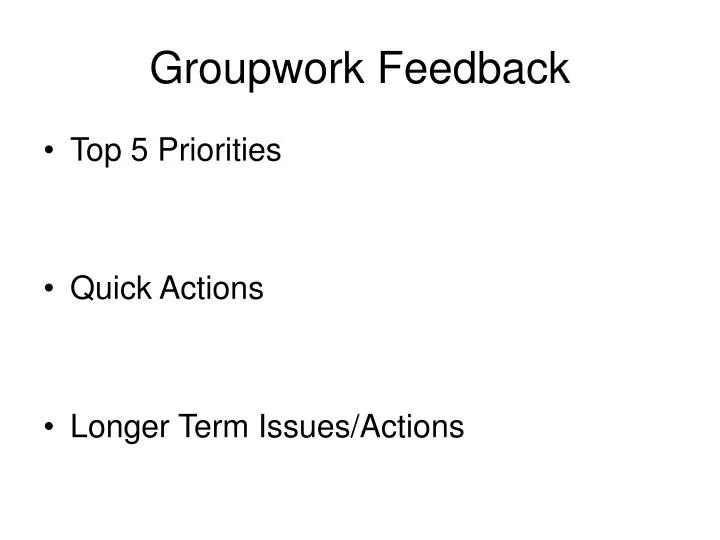 Groupwork Feedback

• Top 5 Priorities

• Quick Actions

• Longer Term Issues/Actions